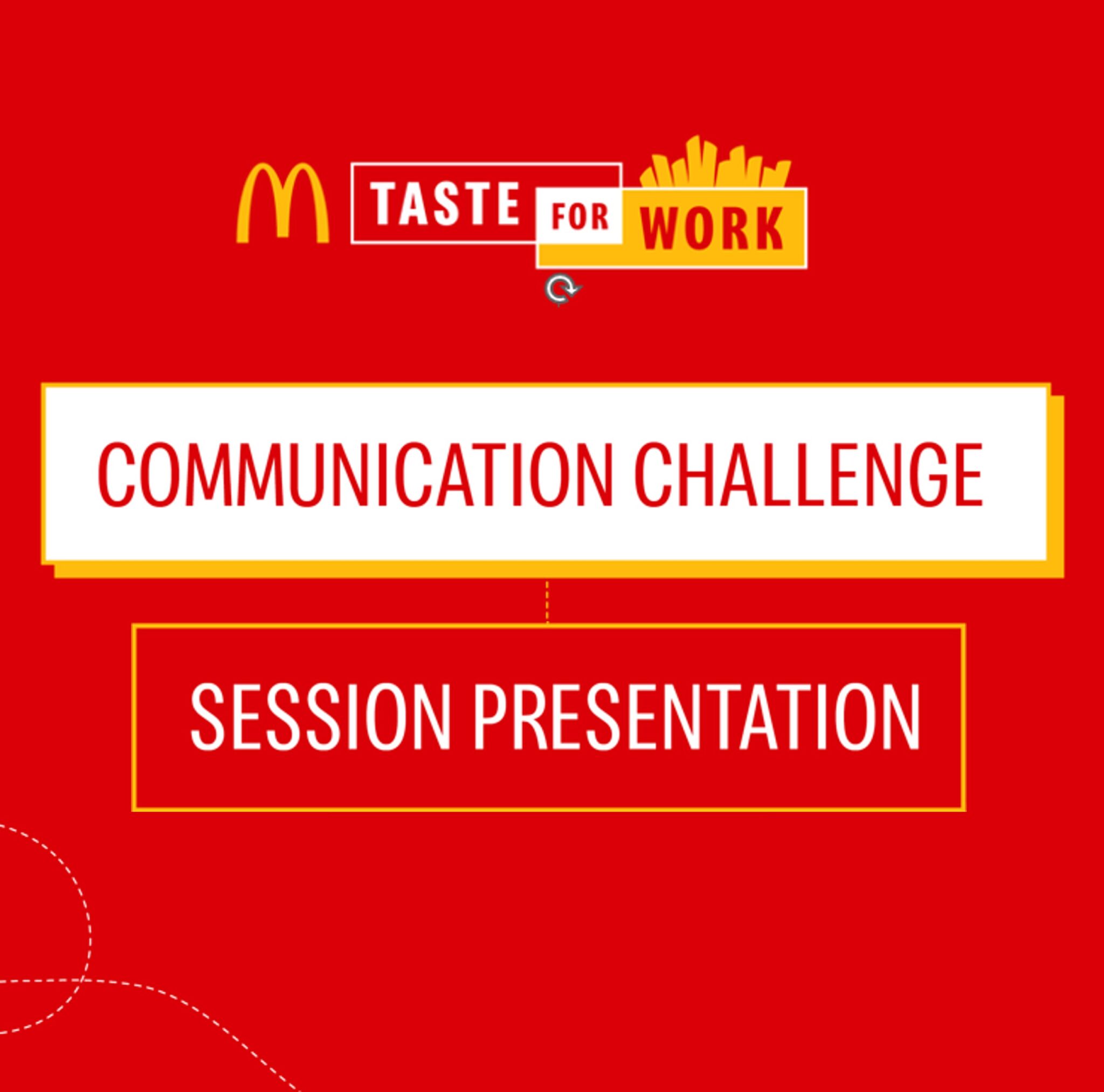 TASTE FOR WORK

COMMUNICATION CHALLENGE

SESSION PRESENTATION